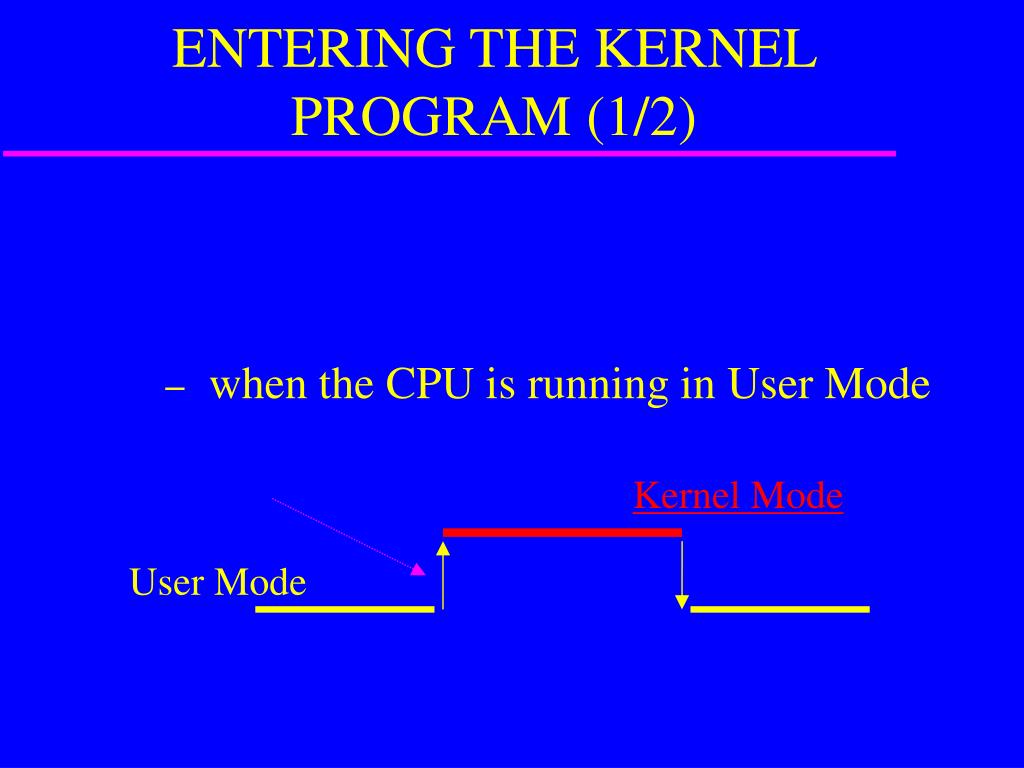 ENTERING THE KERNEL PROGRAM (1/2)

– when the CPU is running in User Mode

Kernel Mode

User Mode